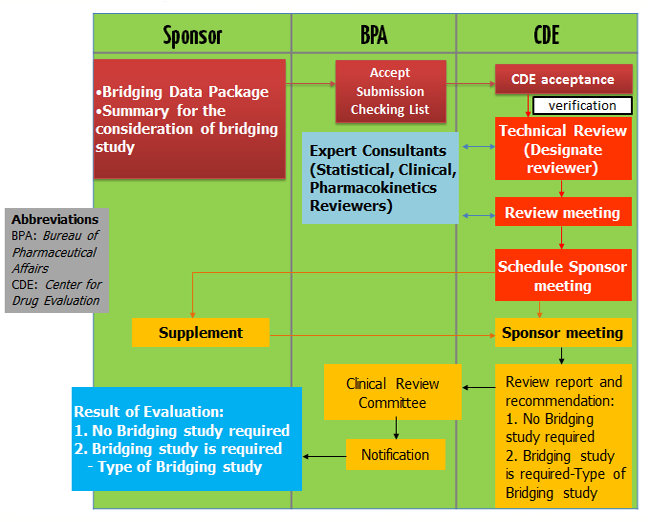 Sponsor

BPA

CDE

•Bridging Data Package
•Summary for the consideration of bridging study

Accept Submission Checking List

CDE acceptance

verification

Technical Review (Designate reviewer)

Expert Consultants (Statistical, Clinical, Pharmacokinetics Reviewers)

Review meeting

Abbreviations
BPA: Bureau of Pharmaceutical Affairs
CDE: Center for Drug Evaluation

Schedule Sponsor meeting

Supplement

Sponsor meeting

Clinical Review Committee

Review report and recommendation:
1. No Bridging study required
2. Bridging study is required-Type of Bridging study

Result of Evaluation:
1. No Bridging study required
2. Bridging study is required
- Type of Bridging study

Notification